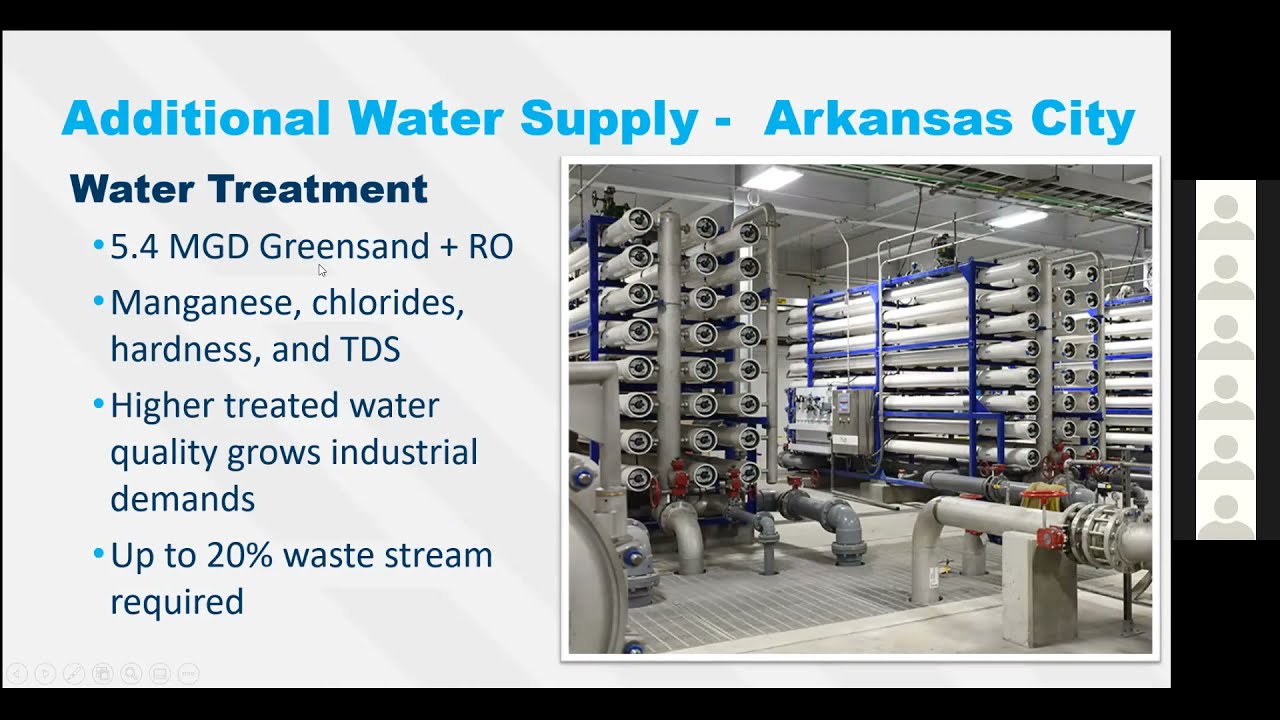 Additional Water Supply - Arkansas City

Water Treatment

• 5.4 MGD Greensand + RO

• Manganese, chlorides, hardness, and TDS

• Higher treated water quality grows industrial demands

• Up to 20% waste stream required